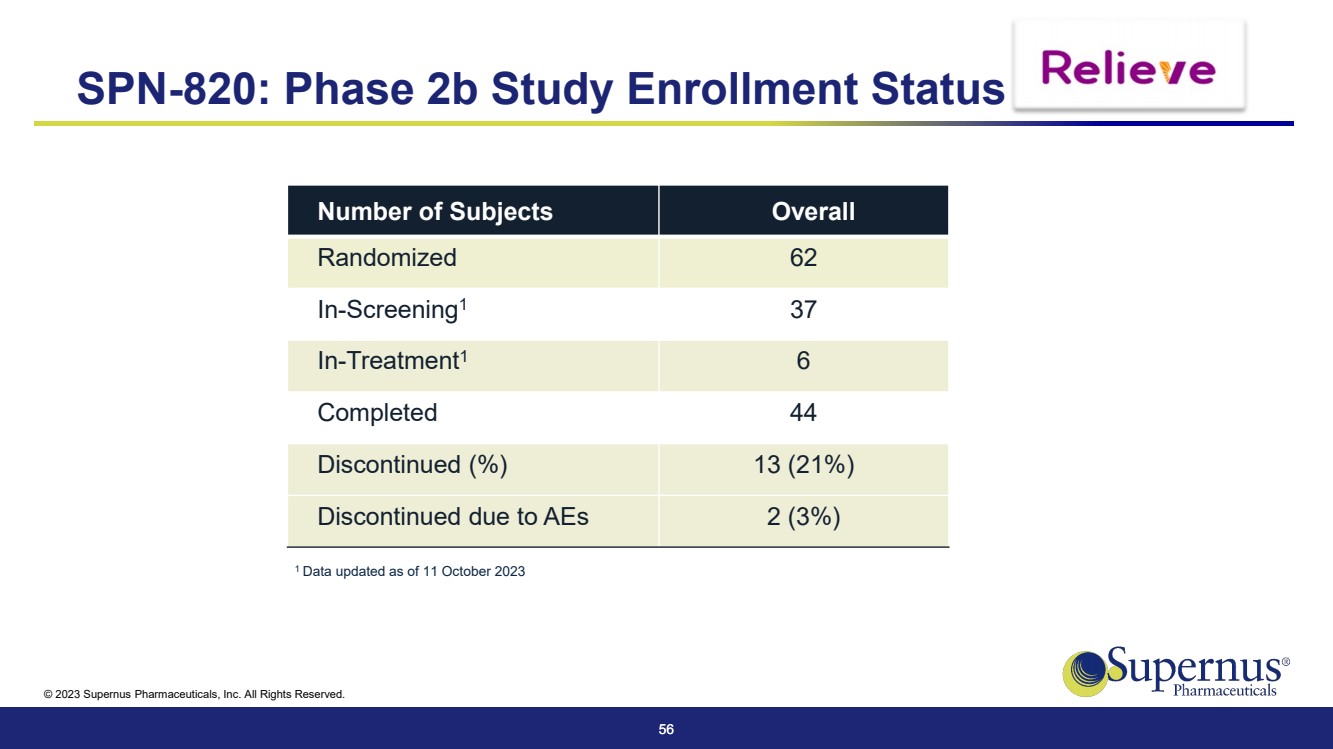 SPN-820: Phase 2b Study Enrollment Status

Relieve

| Number of Subjects | Overall |
|---|---|
| Randomized | 62 |
| In-Screening$^1$ | 37 |
| In-Treatment$^1$ | 6 |
| Completed | 44 |
| Discontinued (%) | 13 (21%) |
| Discontinued due to AEs | 2 (3%) |

$^1$ Data updated as of 11 October 2023

© 2023 Supernus Pharmaceuticals, Inc. All Rights Reserved.

Supernus®
Pharmaceuticals

56